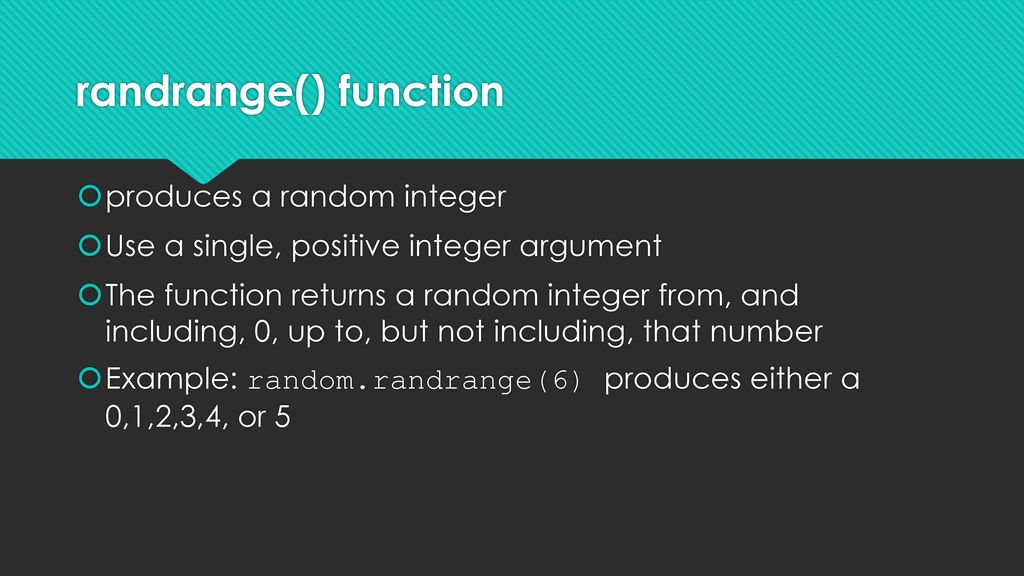 randrange() function

produces a random integer

Use a single, positive integer argument

The function returns a random integer from, and including, 0, up to, but not including, that number

Example: random.randrange(6) produces either a 0,1,2,3,4, or 5